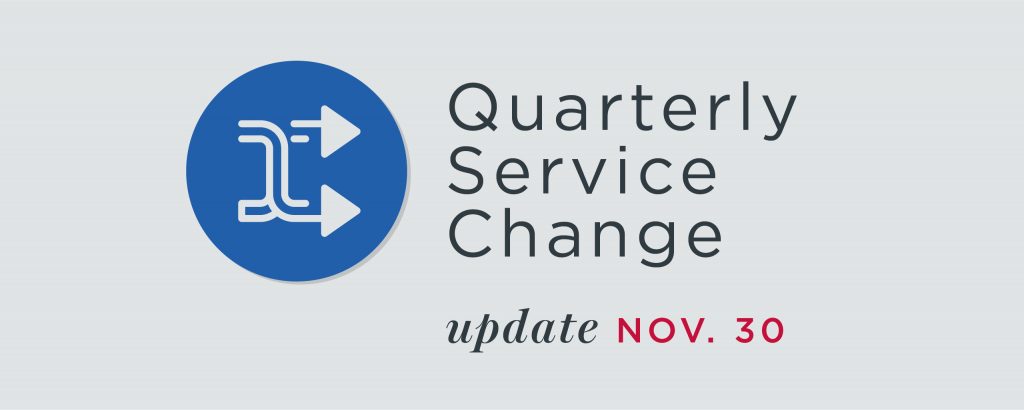 Quarterly Service Change

update NOV. 30